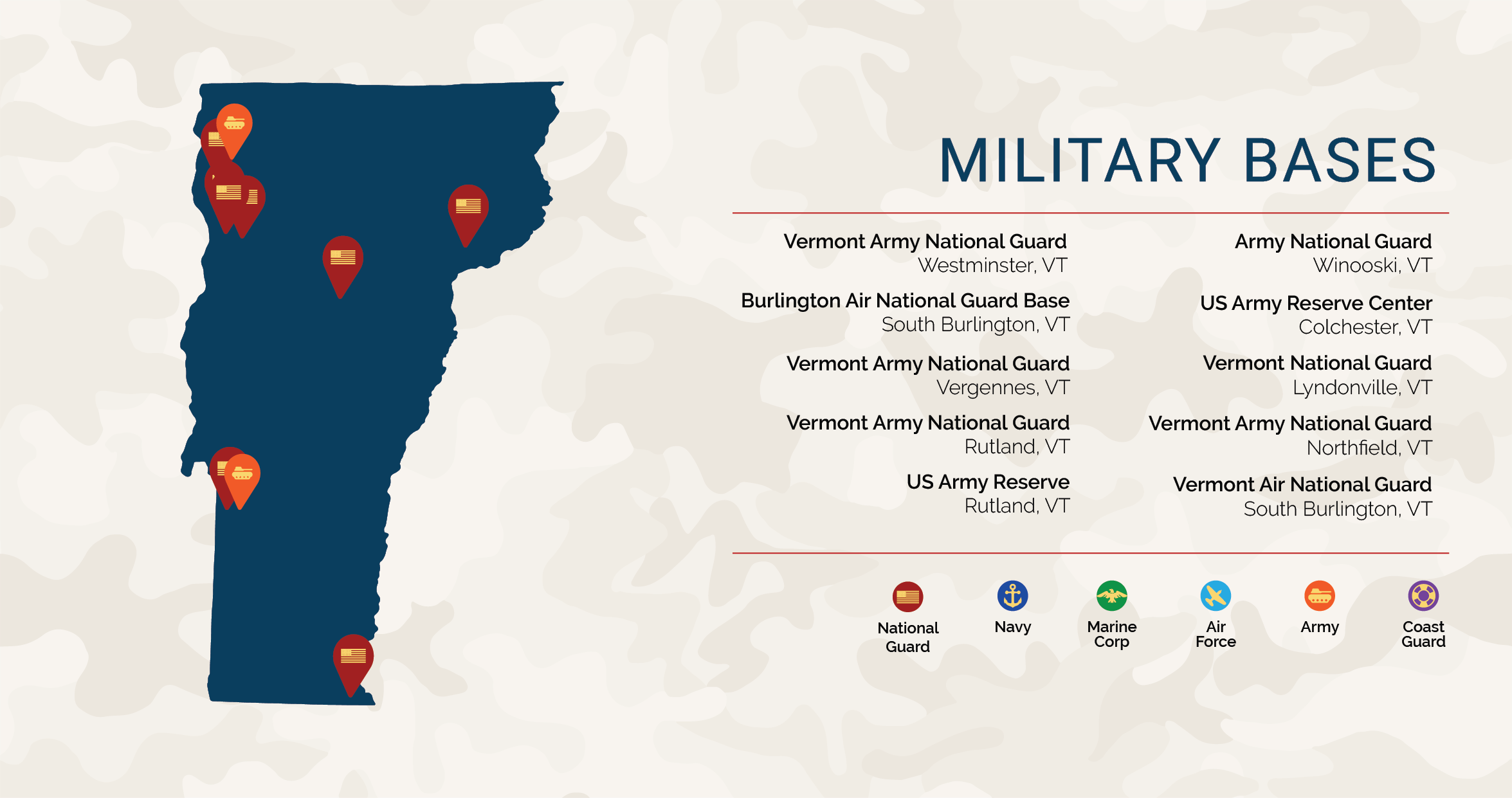 MILITARY BASES

Vermont Army National Guard
Westminster, VT

Burlington Air National Guard Base
South Burlington, VT

Vermont Army National Guard
Vergennes, VT

Vermont Army National Guard
Rutland, VT

US Army Reserve
Rutland, VT

Army National Guard
Winooski, VT

US Army Reserve Center
Colchester, VT

Vermont National Guard
Lyndonville, VT

Vermont Army National Guard
Northfield, VT

Vermont Air National Guard
South Burlington, VT

National Guard
Navy
Marine Corp
Air Force
Army
Coast Guard